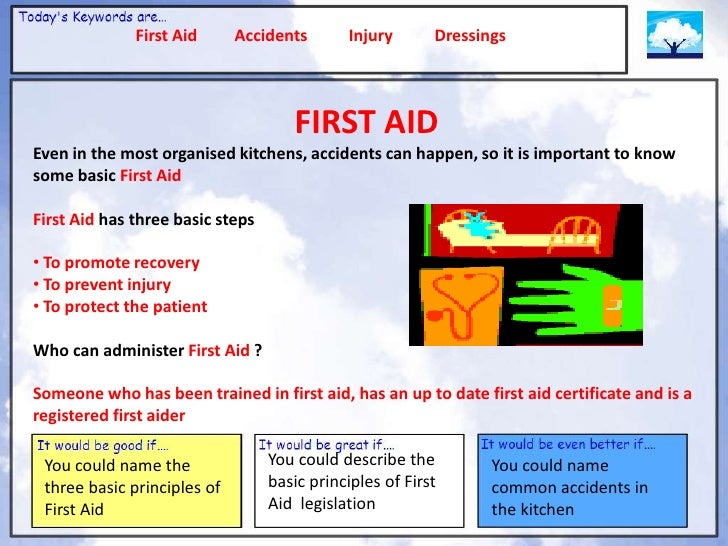 Today's Keywords are...
First Aid Accidents Injury Dressings

FIRST AID

Even in the most organised kitchens, accidents can happen, so it is important to know some basic First Aid

First Aid has three basic steps

• To promote recovery
• To prevent injury
• To protect the patient

Who can administer First Aid ?

Someone who has been trained in first aid, has an up to date first aid certificate and is a registered first aider

It would be good if....
You could name the three basic principles of First Aid

It would be great if....
You could describe the basic principles of First Aid legislation

It would be even better if....
You could name common accidents in the kitchen